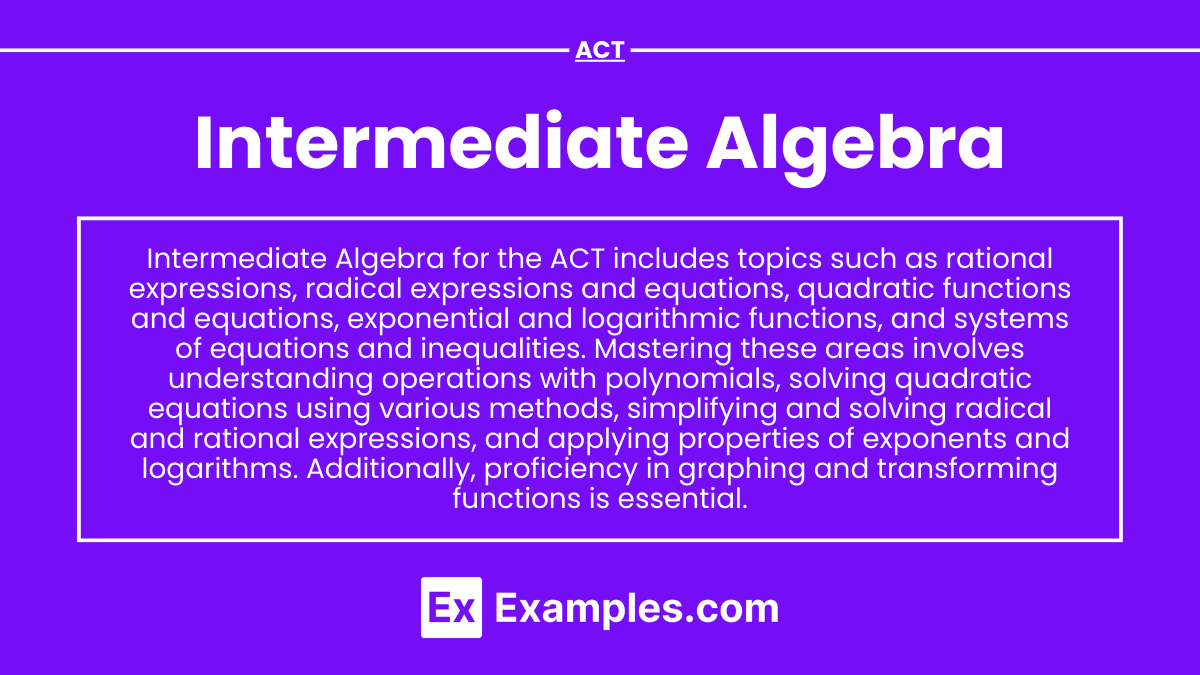 ACT

Intermediate Algebra

Intermediate Algebra for the ACT includes topics such as rational expressions, radical expressions and equations, quadratic functions and equations, exponential and logarithmic functions, and systems of equations and inequalities. Mastering these areas involves understanding operations with polynomials, solving quadratic equations using various methods, simplifying and solving radical and rational expressions, and applying properties of exponents and logarithms. Additionally, proficiency in graphing and transforming functions is essential.

Ex Examples.com